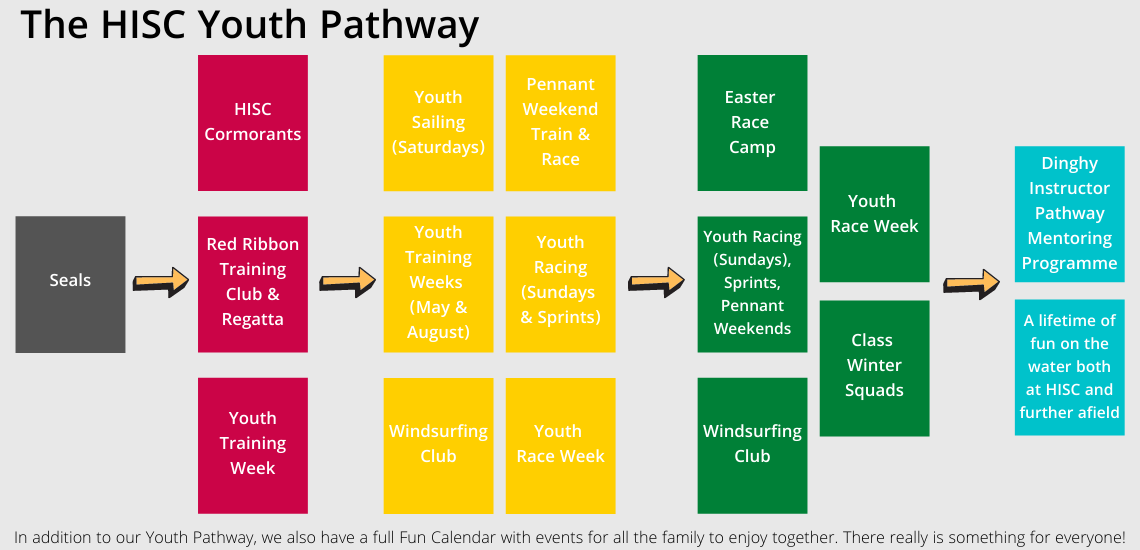 The HISC Youth Pathway

Seals

HISC Cormorants

Red Ribbon Training Club & Regatta

Youth Training Week

Youth Sailing (Saturdays)

Youth Training Weeks (May & August)

Windsurfing Club

Pennant Weekend Train & Race

Youth Racing (Sundays & Sprints)

Youth Race Week

Easter Race Camp

Youth Racing (Sundays), Sprints, Pennant Weekends

Windsurfing Club

Youth Race Week

Class Winter Squads

Dinghy Instructor Pathway Mentoring Programme

A lifetime of fun on the water both at HISC and further afield

In addition to our Youth Pathway, we also have a full Fun Calendar with events for all the family to enjoy together. There really is something for everyone!